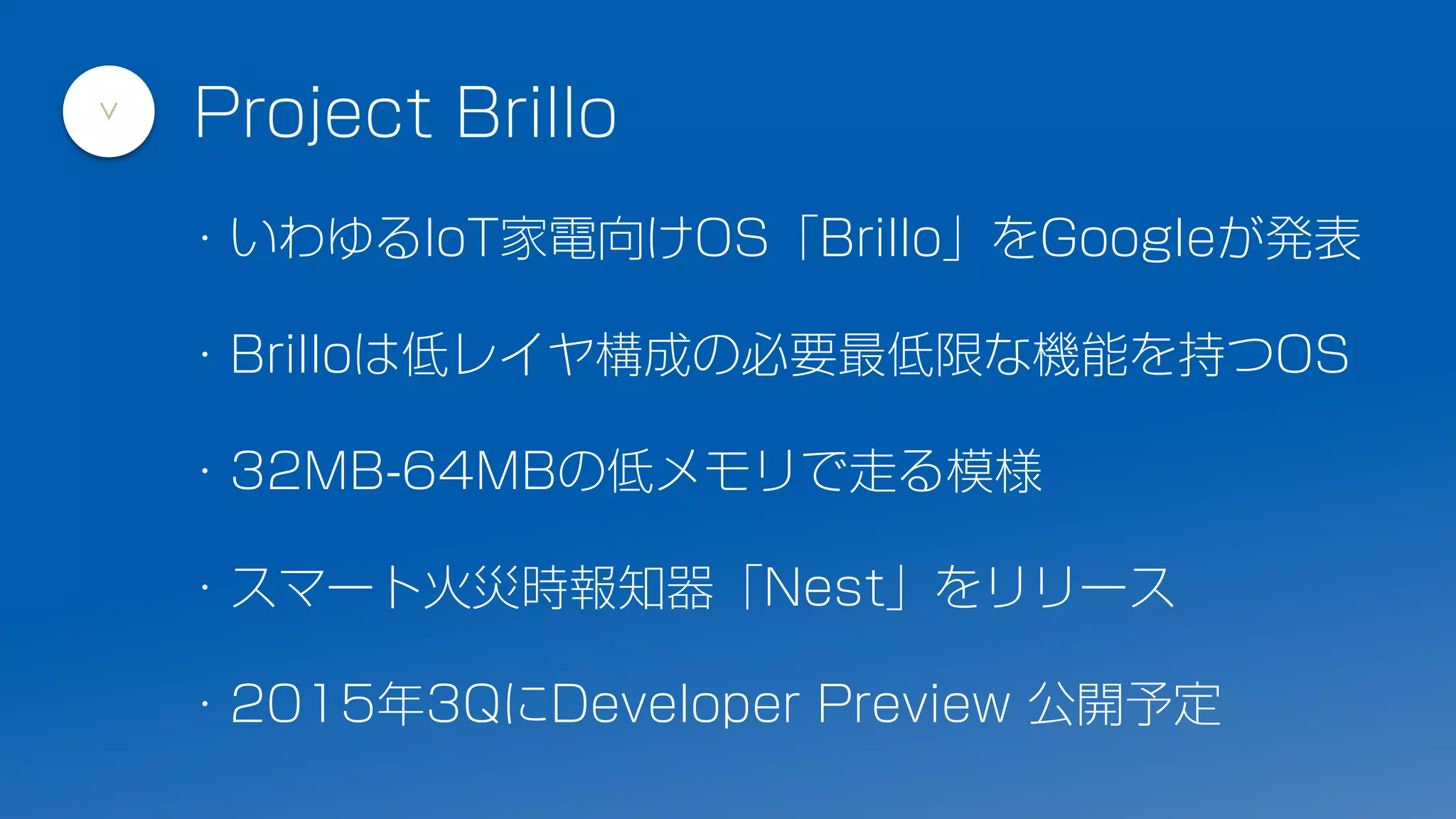 V

Project Brillo

・いわゆるIoT家電向けOS「Brillo」をGoogleが発表

・Brilloは低レイヤ構成の必要最低限な機能を持つOS

・32MB-64MBの低メモリで走る模様

・スマート火災時報知器「Nest」をリリース

・2015年3QにDeveloper Preview 公開予定